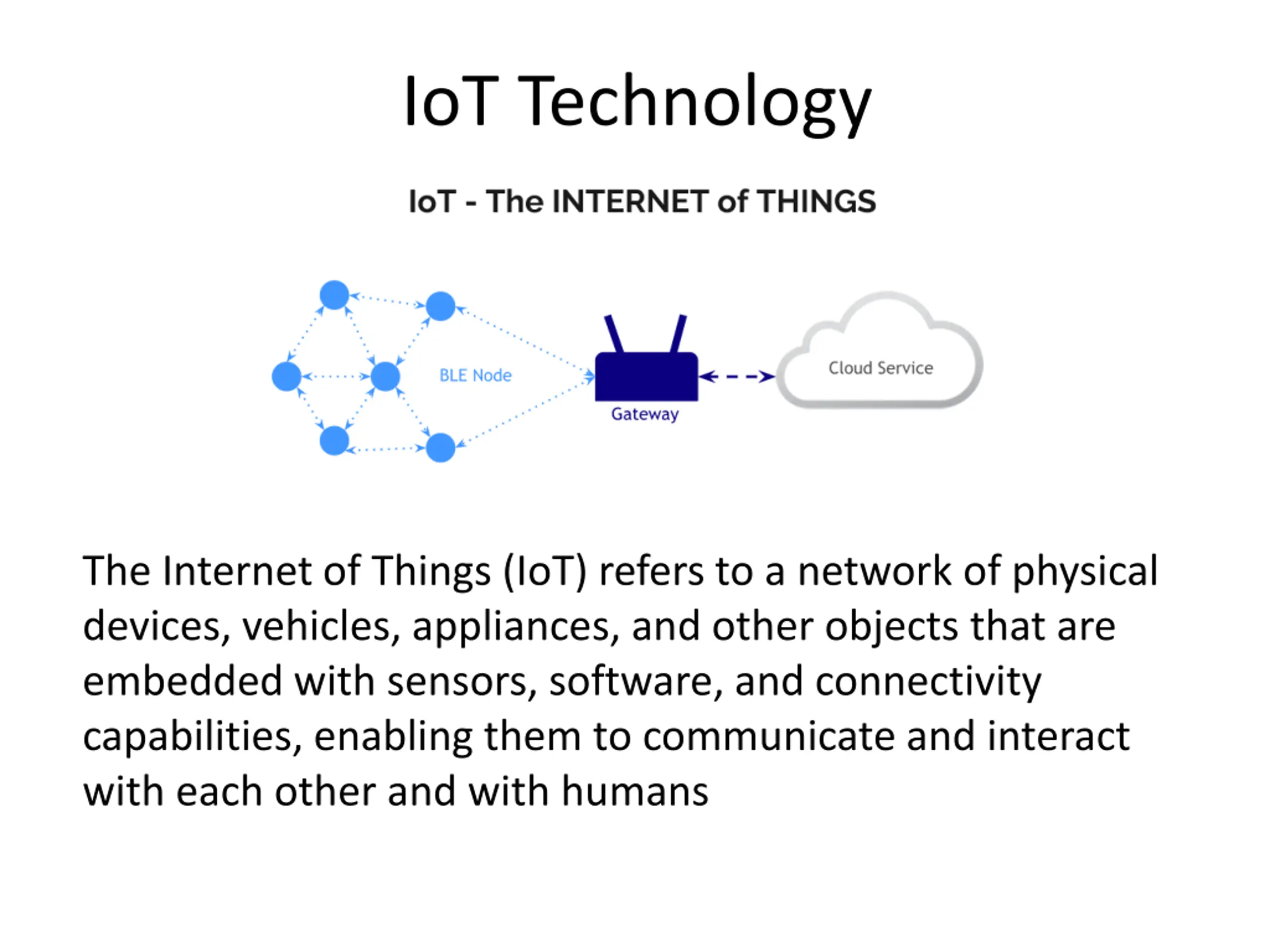 IoT Technology

IoT - The INTERNET of THINGS

BLE Node

Gateway

Cloud Service

The Internet of Things (IoT) refers to a network of physical devices, vehicles, appliances, and other objects that are embedded with sensors, software, and connectivity capabilities, enabling them to communicate and interact with each other and with humans